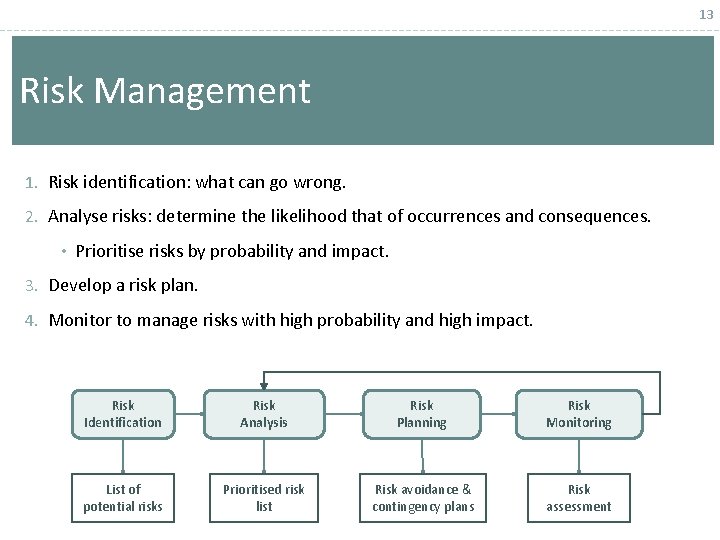 13

Risk Management

1. Risk identification: what can go wrong.
2. Analyse risks: determine the likelihood that of occurrences and consequences.
   • Prioritise risks by probability and impact.
3. Develop a risk plan.
4. Monitor to manage risks with high probability and high impact.

Risk Identification

Risk Analysis

Risk Planning

Risk Monitoring

List of potential risks

Prioritised risk list

Risk avoidance & contingency plans

Risk assessment